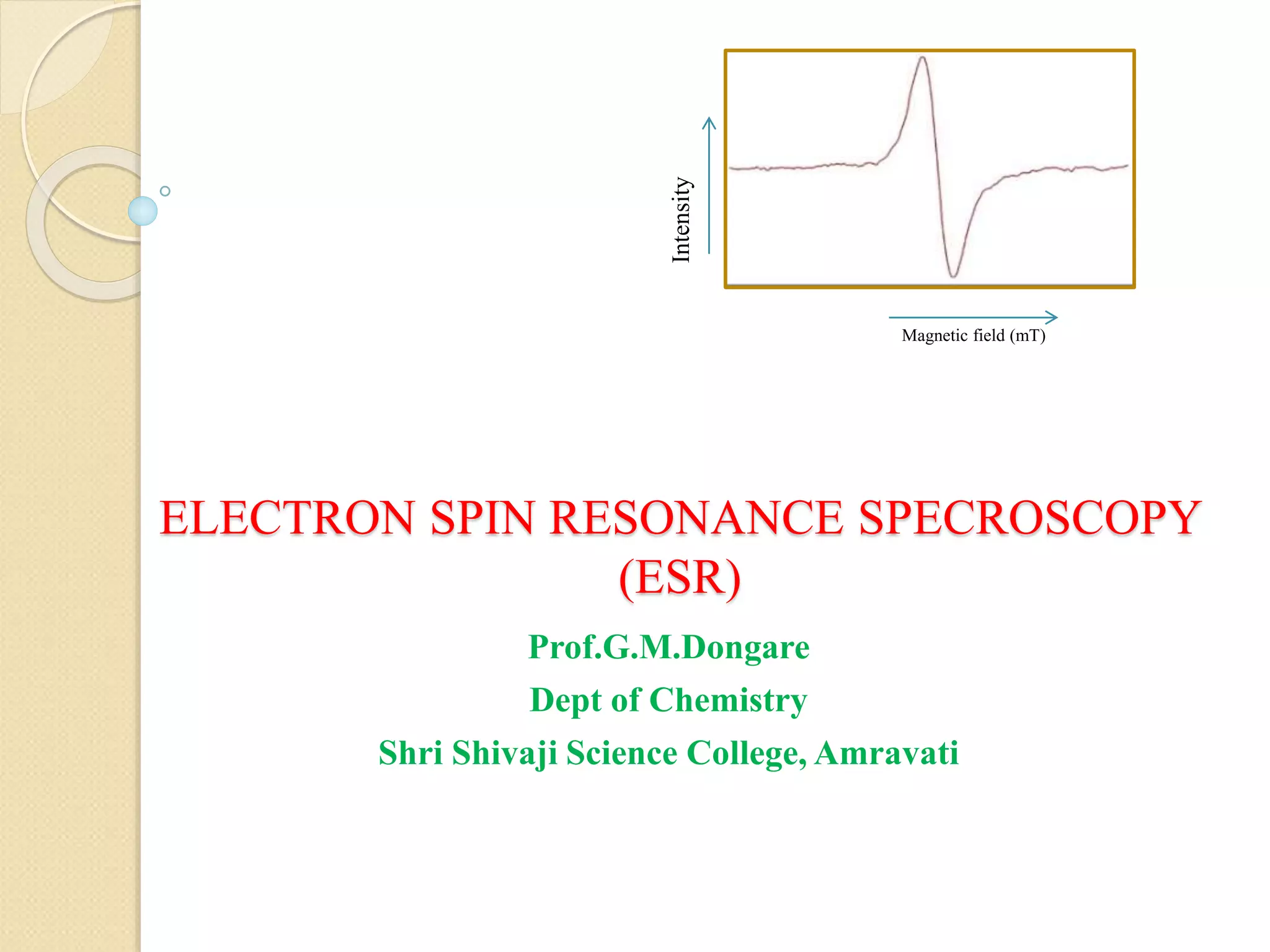 Intensity

Magnetic field (mT)

ELECTRON SPIN RESONANCE SPECROSCOPY (ESR)

Prof.G.M.Dongare

Dept of Chemistry

Shri Shivaji Science College, Amravati